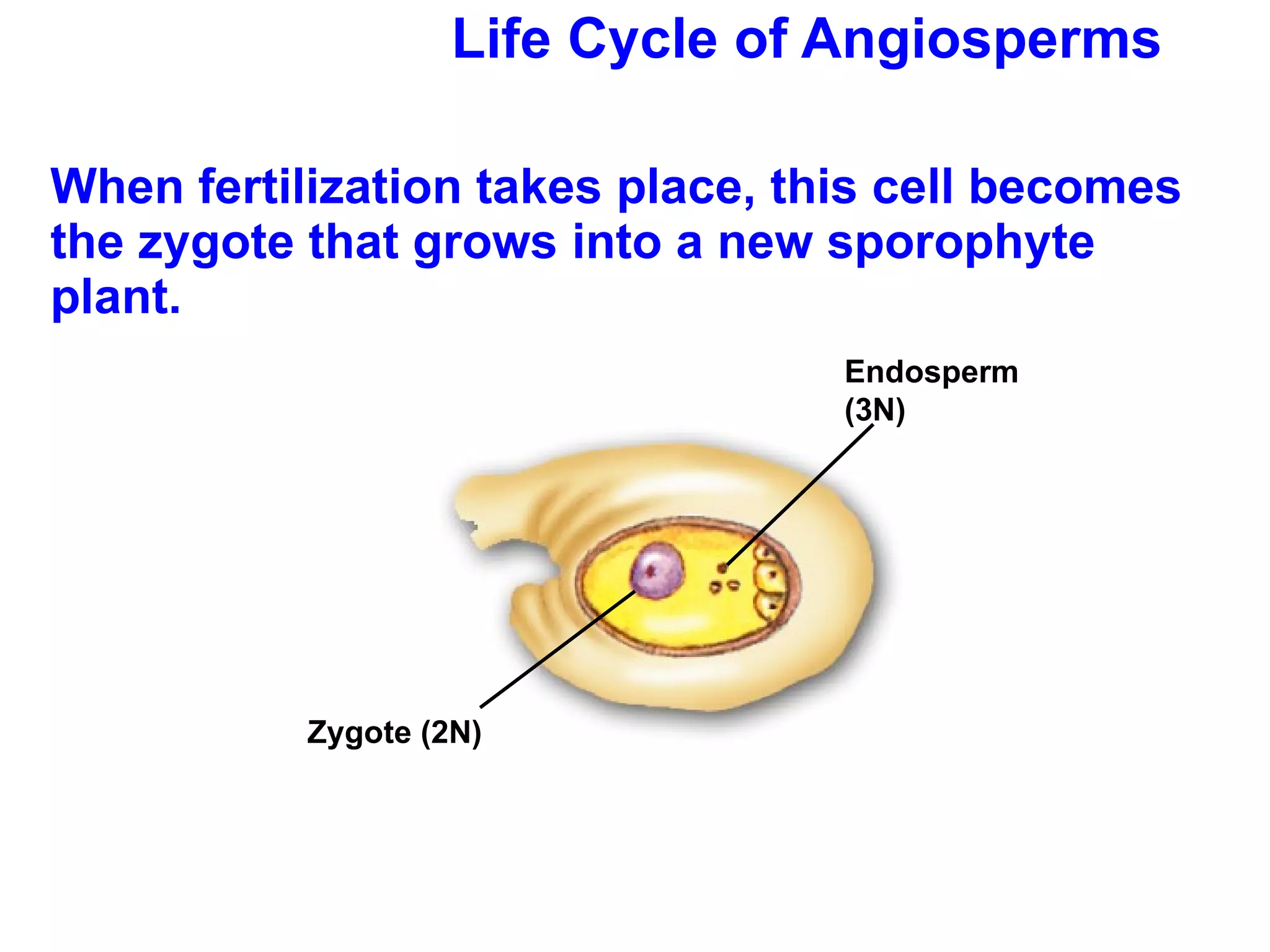 Life Cycle of Angiosperms

When fertilization takes place, this cell becomes the zygote that grows into a new sporophyte plant.

Endosperm (3N)

Zygote (2N)